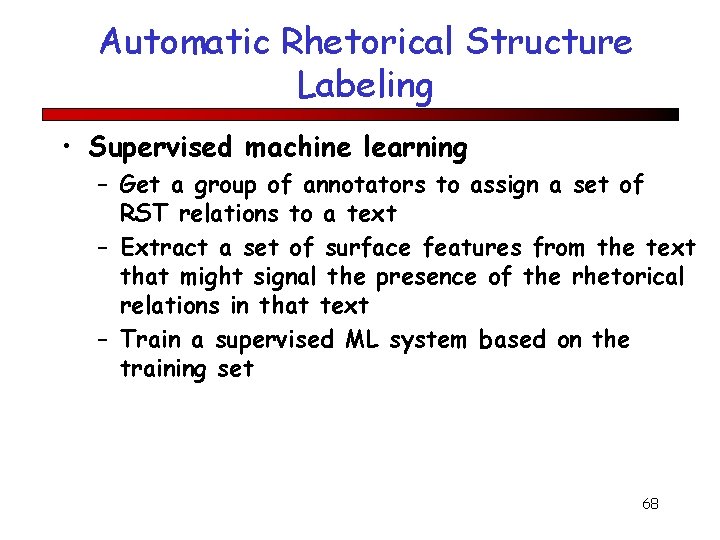 Automatic Rhetorical Structure Labeling

• Supervised machine learning
– Get a group of annotators to assign a set of RST relations to a text
– Extract a set of surface features from the text that might signal the presence of the rhetorical relations in that text
– Train a supervised ML system based on the training set

68